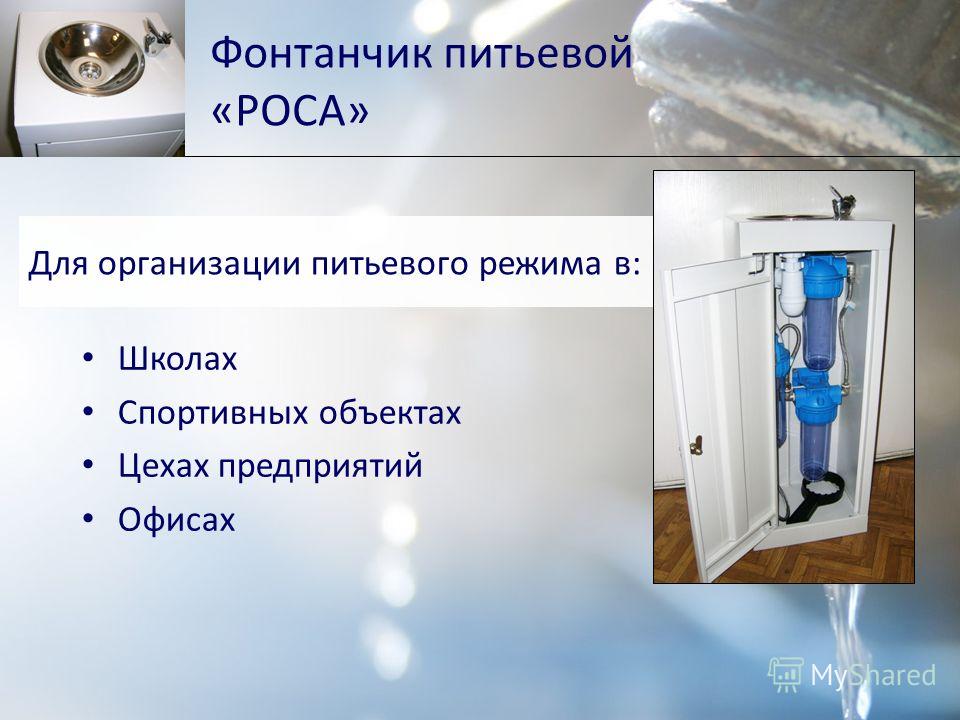 Фонтанчик питьевой «РОСА»

Для организации питьевого режима в:

• Школах
• Спортивных объектах
• Цехах предприятий
• Офисах

MyShared